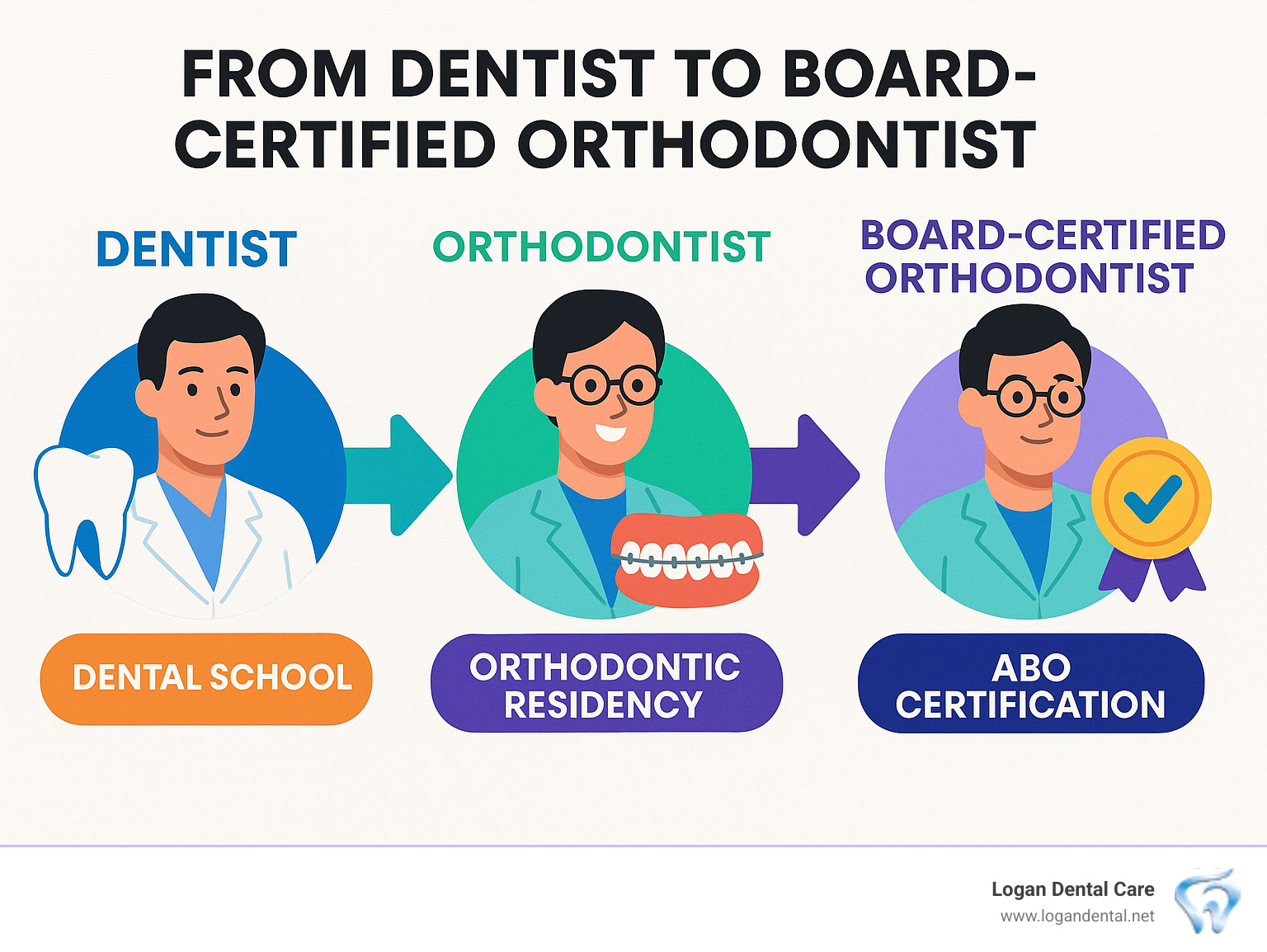 FROM DENTIST TO BOARD-CERTIFIED ORTHODONTIST

DENTIST

ORTHODONTIST

BOARD-CERTIFIED ORTHODONTIST

DENTAL SCHOOL

ORTHODONTIC RESIDENCY

ABO CERTIFICATION

Logan Dental Care
www.logandental.net